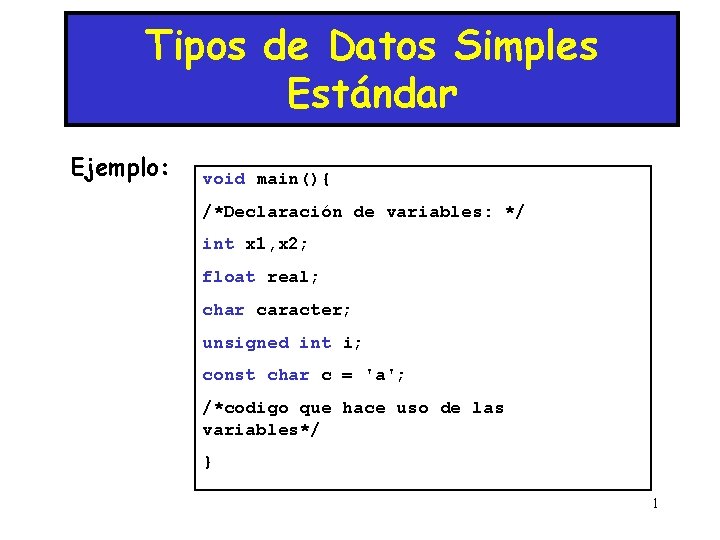 Tipos de Datos Simples Estándar

Ejemplo:

void main(){

/*Declaración de variables: */

int x1,x2;

float real;

char caracter;

unsigned int i;

const char c = 'a';

/*codigo que hace uso de las variables*/

}

1